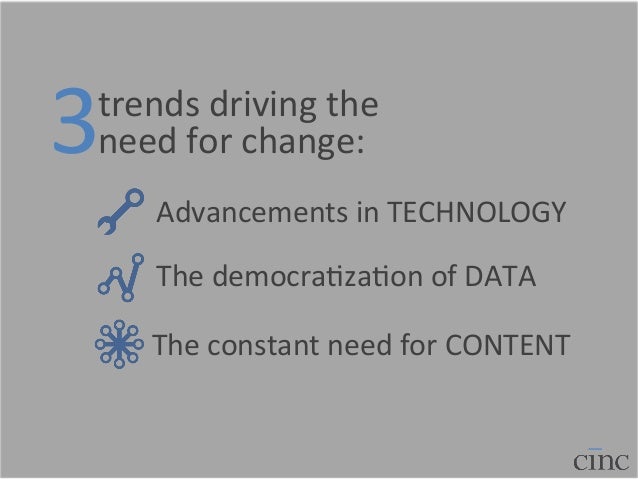 3 trends driving the need for change:

Advancements in TECHNOLOGY

The democratization of DATA

The constant need for CONTENT

cinc